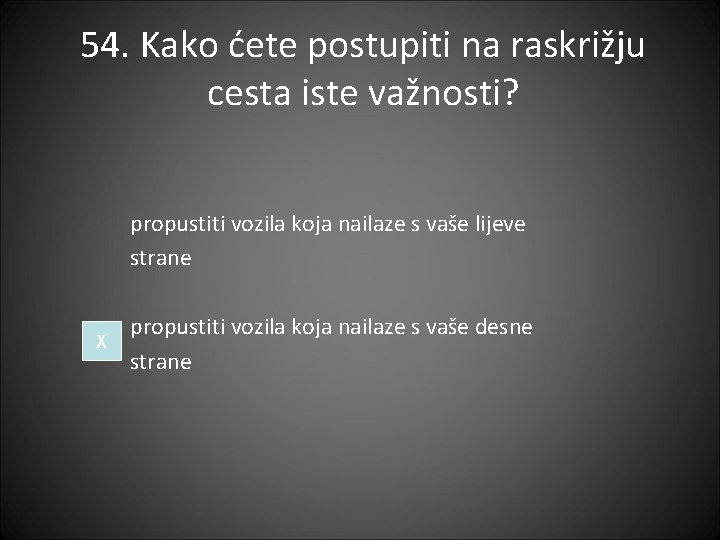 54. Kako ćete postupiti na raskrižju cesta iste važnosti?

propustiti vozila koja nailaze s vaše lijeve strane

X

propustiti vozila koja nailaze s vaše desne strane